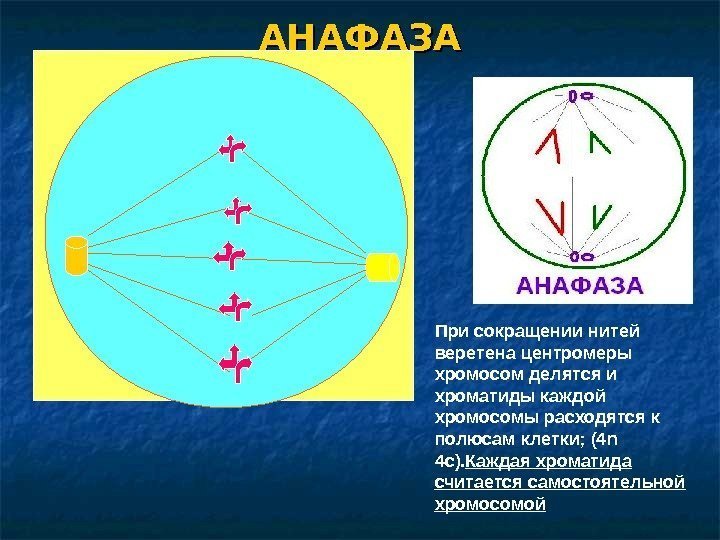 АНАФАЗА

АНАФАЗА

При сокращении нитей веретена центромеры хромосом делятся и хроматиды каждой хромосомы расходятся к полюсам клетки; (4n 4c).Каждая хроматида считается самостоятельной хромосомой